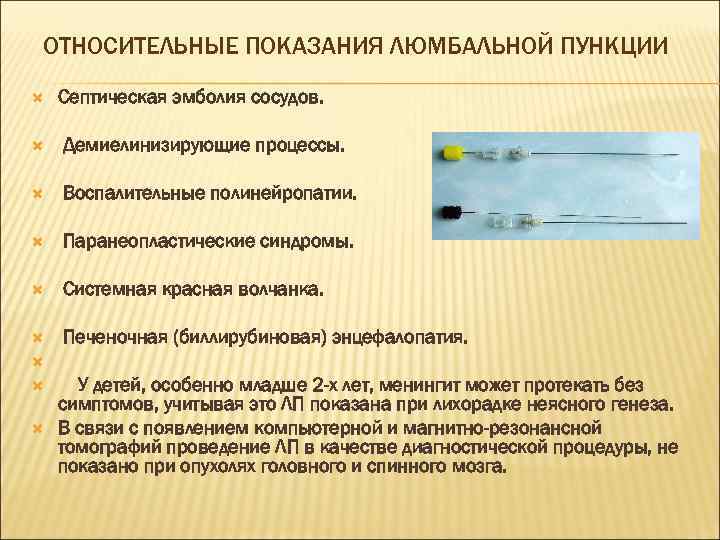 ОТНОСИТЕЛЬНЫЕ ПОКАЗАНИЯ ЛЮМБАЛЬНОЙ ПУНКЦИИ

Септическая эмболия сосудов.

Демиелинизирующие процессы.

Воспалительные полинейропатии.

Паранеопластические синдромы.

Системная красная волчанка.

Печеночная (биллирубиновая) энцефалопатия.

У детей, особенно младше 2-х лет, менингит может протекать без симптомов, учитывая это ЛП показана при лихорадке неясного генеза.

В связи с появлением компьютерной и магнитно-резонансной томографий проведение ЛП в качестве диагностической процедуры, не показано при опухолях головного и спинного мозга.